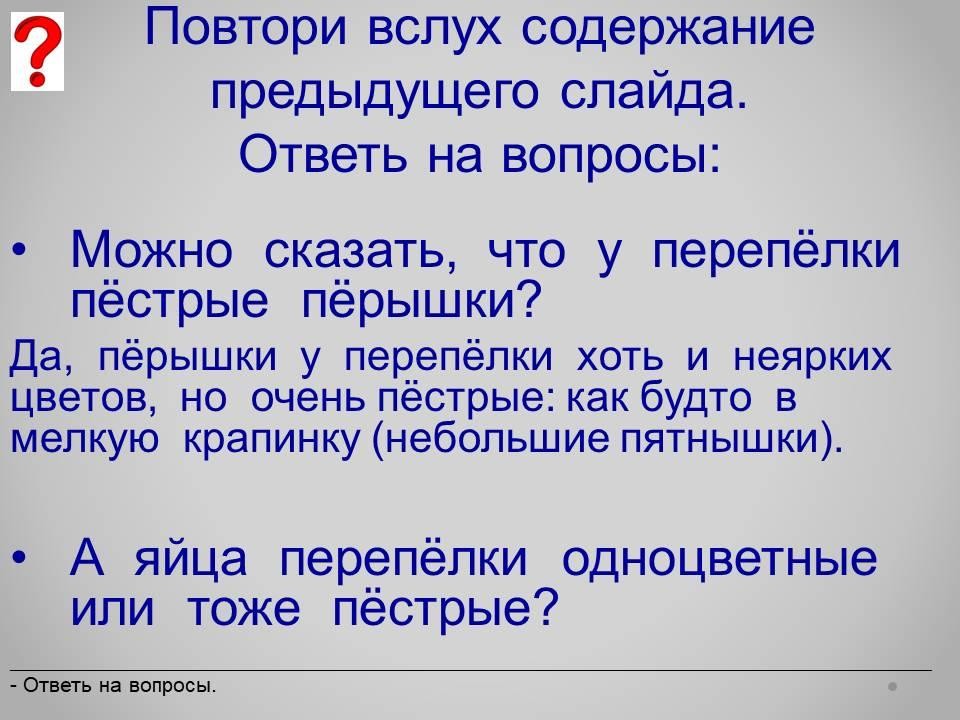 ?

Повтори вслух содержание предыдущего слайда. Ответь на вопросы:

• Можно сказать, что у перепёлки пёстрые пёрышки?

Да, пёрышки у перепёлки хоть и неярких цветов, но очень пёстрые: как будто в мелкую крапинку (небольшие пятнышки).

• А яйца перепёлки одноцветные или тоже пёстрые?

- Ответь на вопросы.